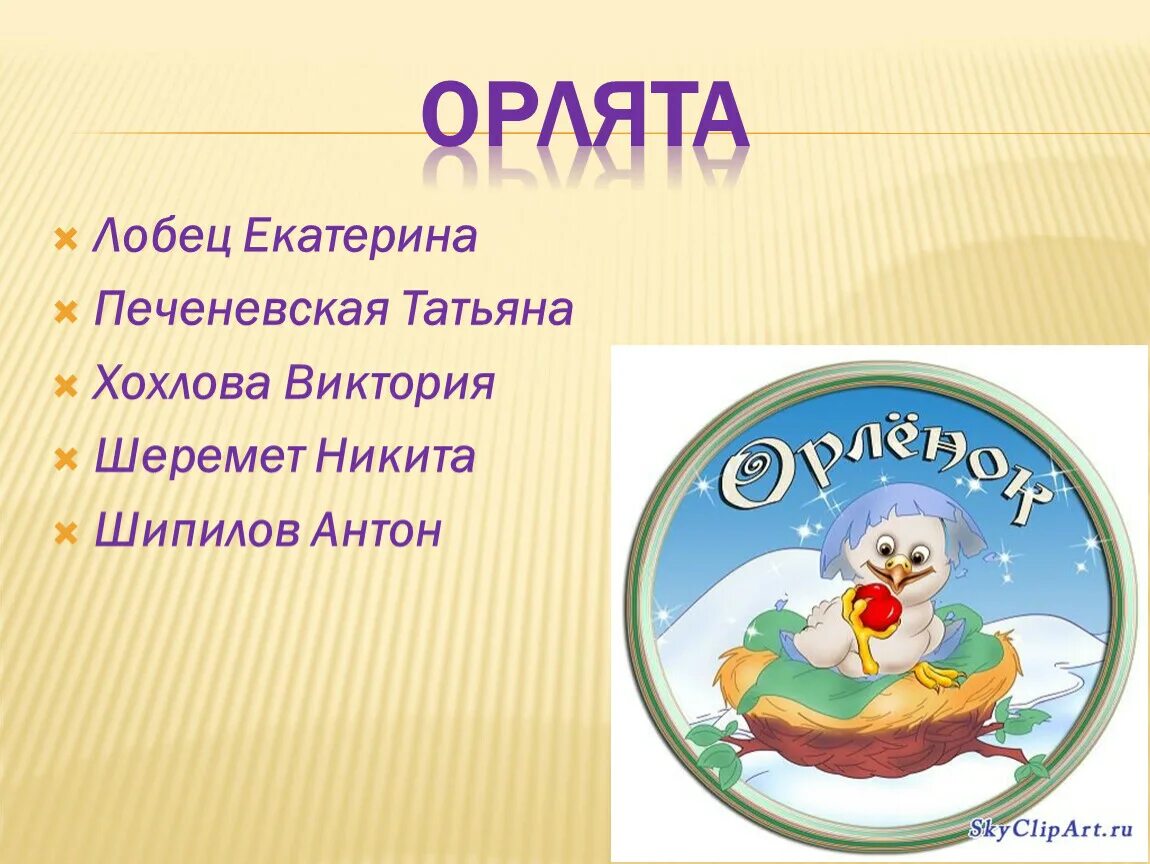 ОРЛЯТА

Лобец Екатерина
Печеневская Татьяна
Хохлова Виктория
Шеремет Никита
Шипилов Антон

Орлёнок

SkyClipArt.ru